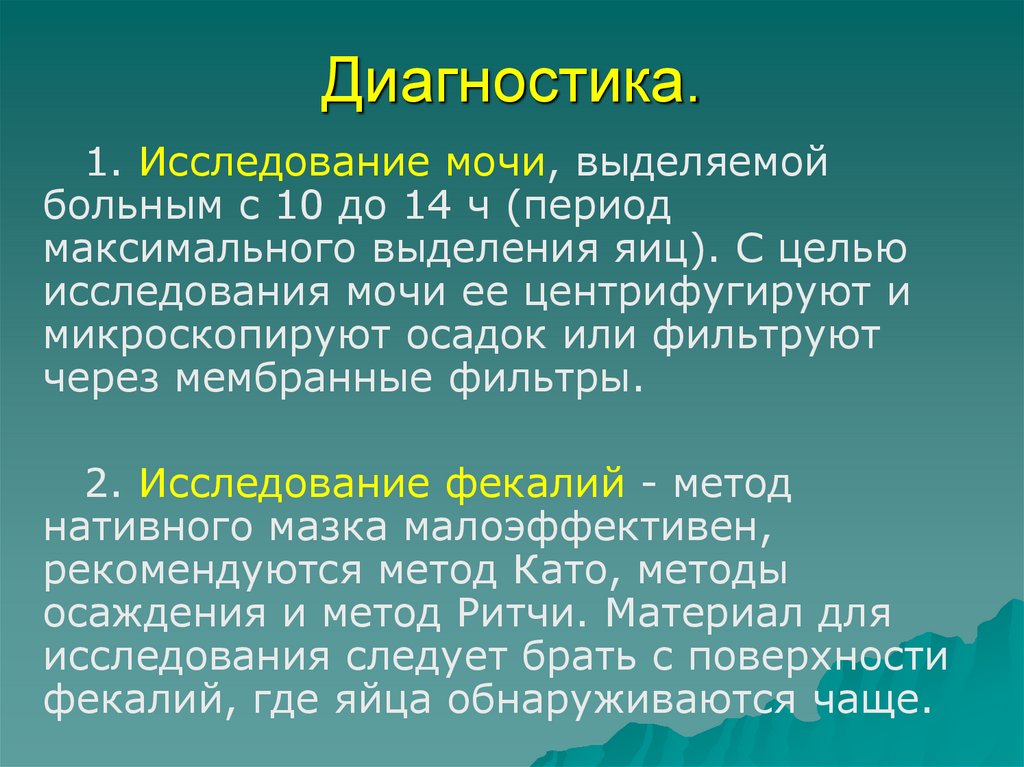 Диагностика.

1. Исследование мочи, выделяемой больным с 10 до 14 ч (период максимального выделения яиц). С целью исследования мочи ее центрифугируют и микроскопируют осадок или фильтруют через мембранные фильтры.

2. Исследование фекалий - метод нативного мазка малоэффективен, рекомендуются метод Като, методы осаждения и метод Ритчи. Материал для исследования следует брать с поверхности фекалий, где яйца обнаруживаются чаще.